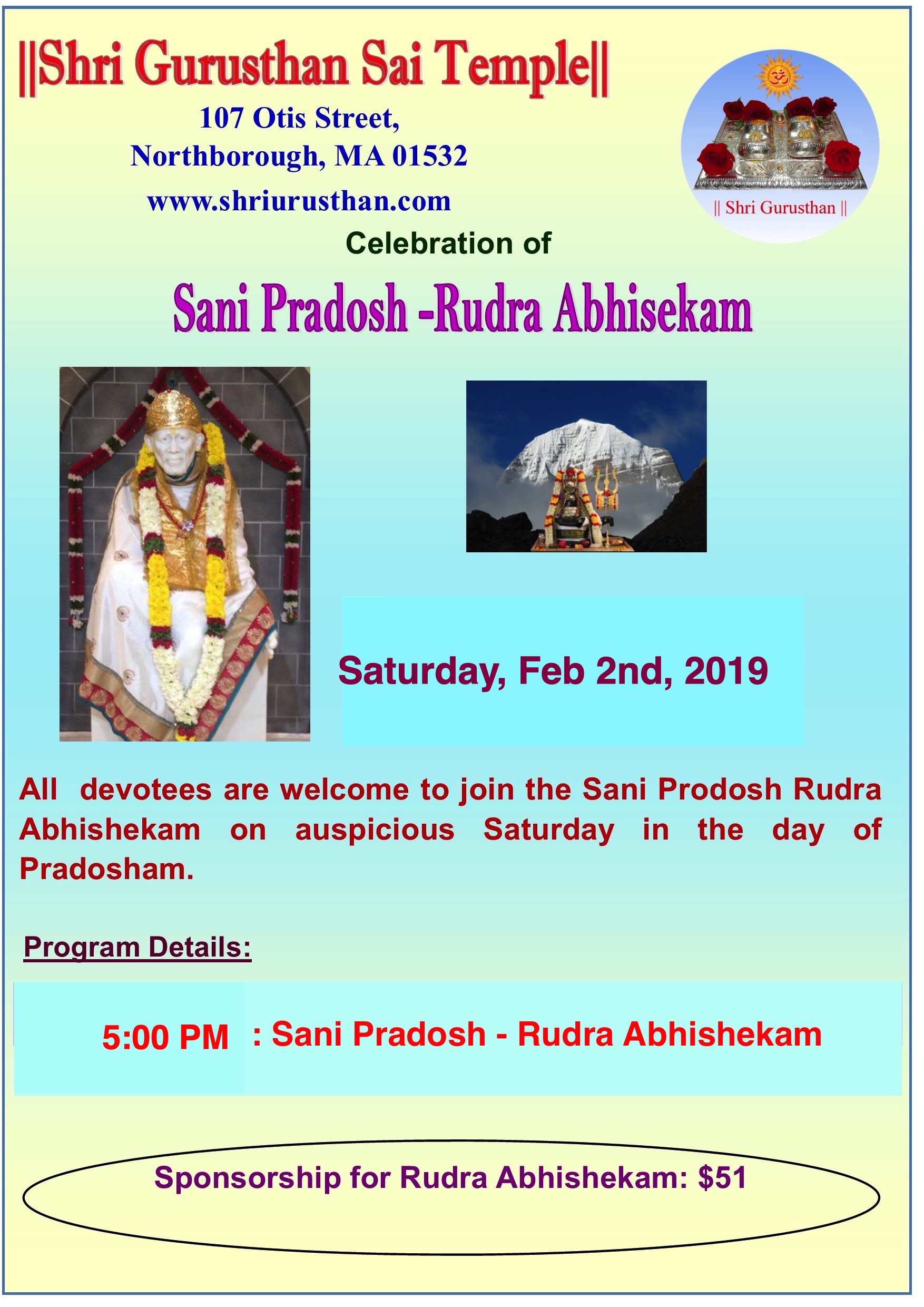 ||Shri Gurusthan Sai Temple||

107 Otis Street,
Northborough, MA 01532
www.shriurusthan.com

|| Shri Gurusthan ||

Celebration of

Sani Pradosh -Rudra Abhisekam

Saturday, Feb 2nd, 2019

All devotees are welcome to join the Sani Prodosh Rudra Abhishekam on auspicious Saturday in the day of Pradosham.

Program Details:

5:00 PM : Sani Pradosh - Rudra Abhishekam

Sponsorship for Rudra Abhishekam: $51